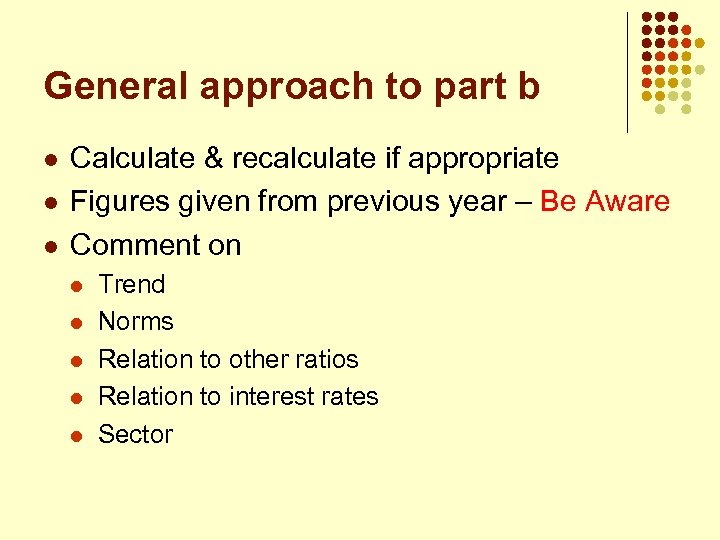 General approach to part b

- Calculate & recalculate if appropriate
- Figures given from previous year – Be Aware
- Comment on
  - Trend
  - Norms
  - Relation to other ratios
  - Relation to interest rates
  - Sector